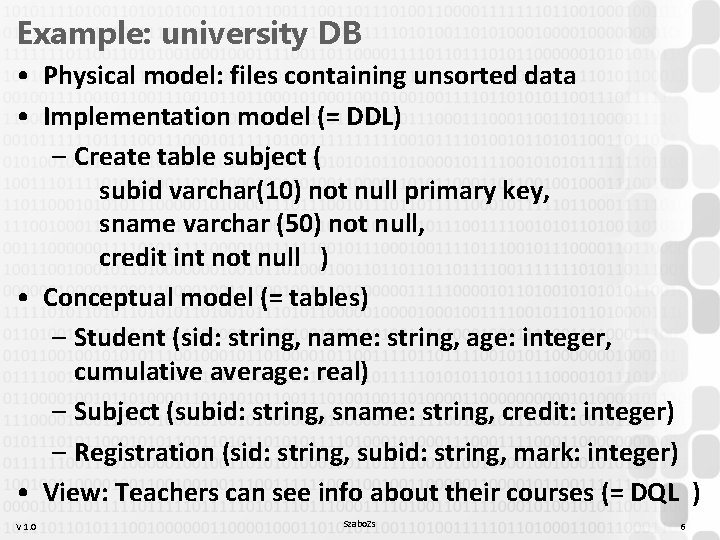 Example: university DB

• Physical model: files containing unsorted data
• Implementation model (= DDL)
 – Create table subject (
  subid varchar(10) not null primary key,
  sname varchar (50) not null,
  credit int not null )
• Conceptual model (= tables)
 – Student (sid: string, name: string, age: integer, cumulative average: real)
 – Subject (subid: string, sname: string, credit: integer)
 – Registration (sid: string, subid: string, mark: integer)
• View: Teachers can see info about their courses (= DQL )

V 1.0 SzaboZs 6